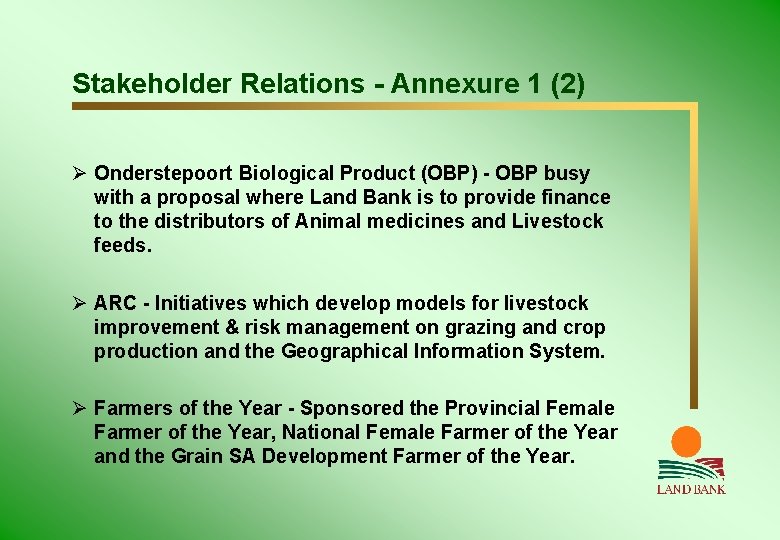 Stakeholder Relations - Annexure 1 (2)

➢ Onderstepoort Biological Product (OBP) - OBP busy with a proposal where Land Bank is to provide finance to the distributors of Animal medicines and Livestock feeds.

➢ ARC - Initiatives which develop models for livestock improvement & risk management on grazing and crop production and the Geographical Information System.

➢ Farmers of the Year - Sponsored the Provincial Female Farmer of the Year, National Female Farmer of the Year and the Grain SA Development Farmer of the Year.

LAND BANK